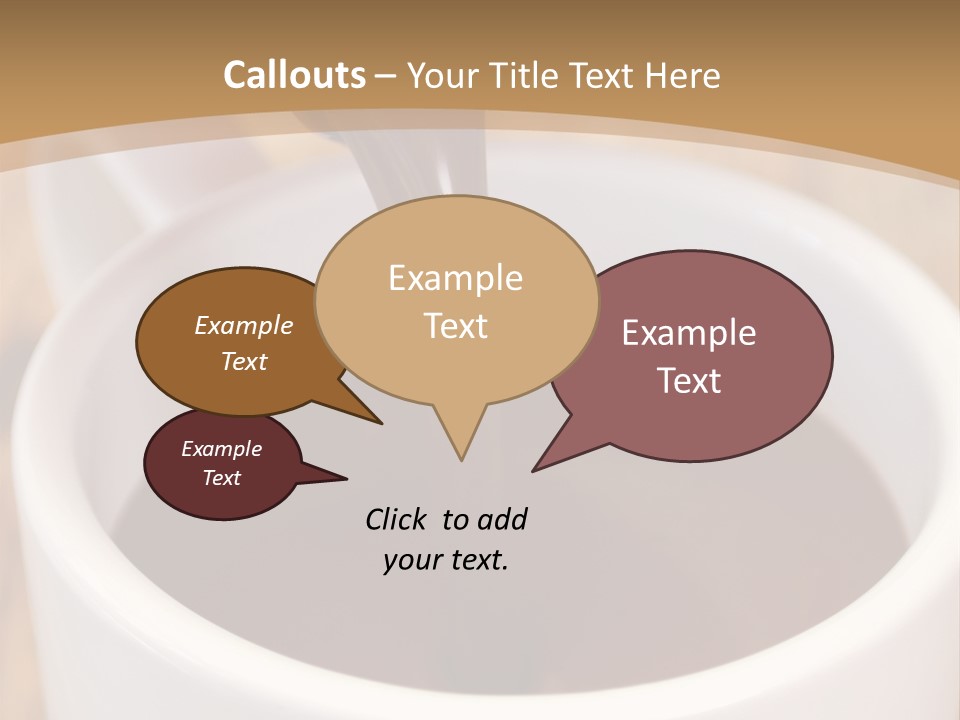 Callouts – Your Title Text Here

Example Text

Example Text

Example Text

Example Text

Click to add your text.